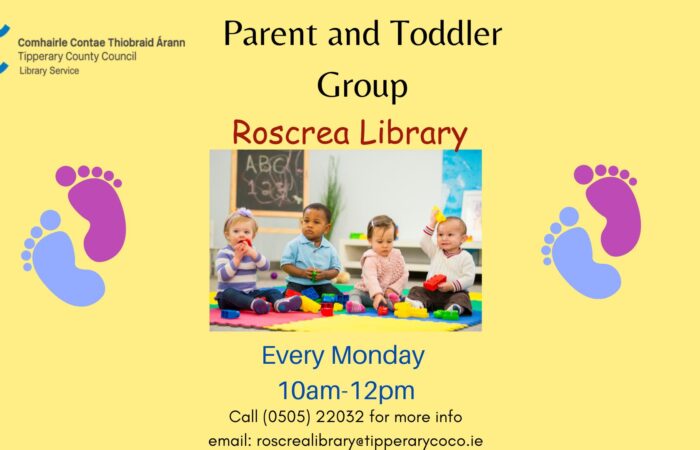 Comhairle Contae Thiobraid Árann
Tipperary County Council
Library Service

Parent and Toddler Group

Roscrea Library

ABC
123

Every Monday
10am-12pm

Call (0505) 22032 for more info
email: roscrealibrary@tipperarycoco.ie